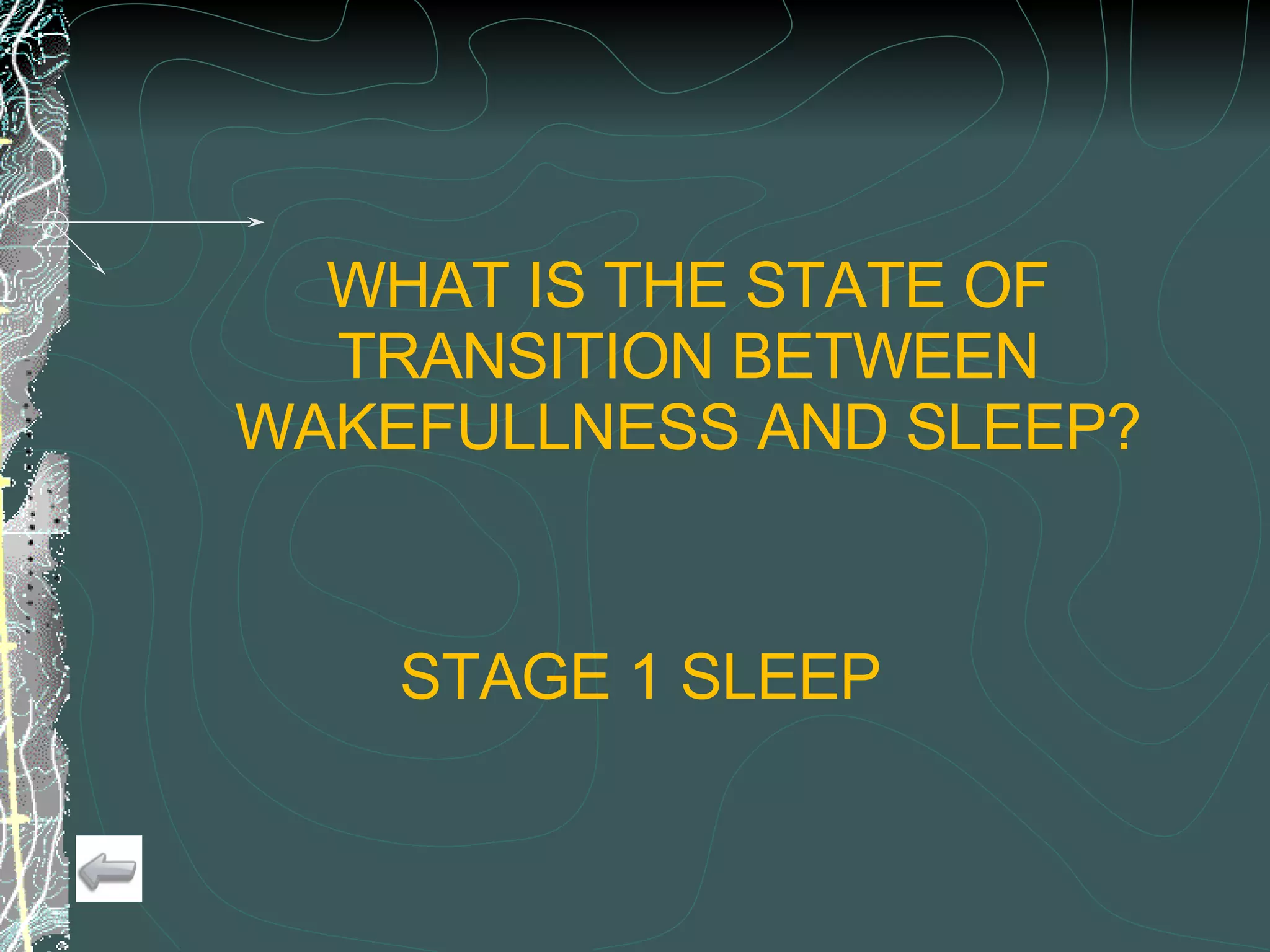 WHAT IS THE STATE OF TRANSITION BETWEEN WAKEFULLNESS AND SLEEP?

STAGE 1 SLEEP